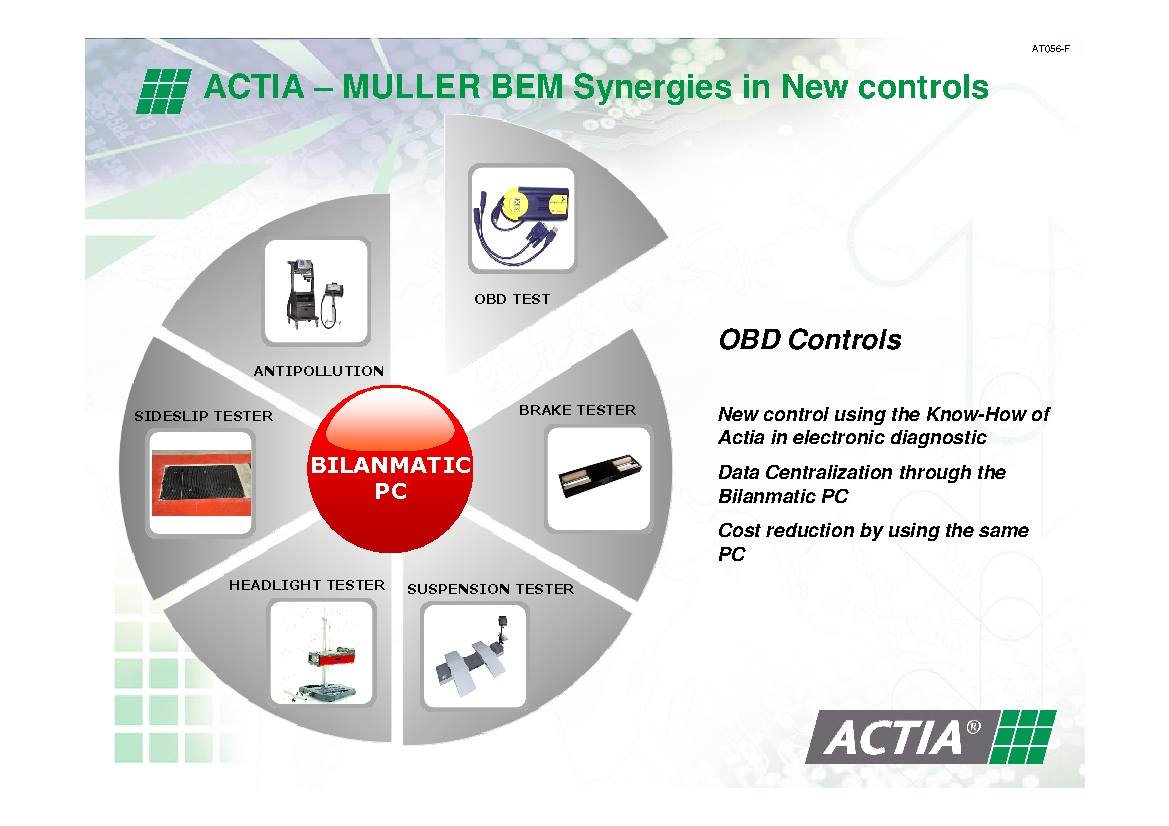 AT056-F

ACTIA – MULLER BEM Synergies in New controls

OBD TEST

ANTIPOLLUTION

SIDESLIP TESTER

BRAKE TESTER

BILANMATIC PC

HEADLIGHT TESTER

SUSPENSION TESTER

OBD Controls

New control using the Know-How of Actia in electronic diagnostic

Data Centralization through the Bilanmatic PC

Cost reduction by using the same PC

ACTIA®